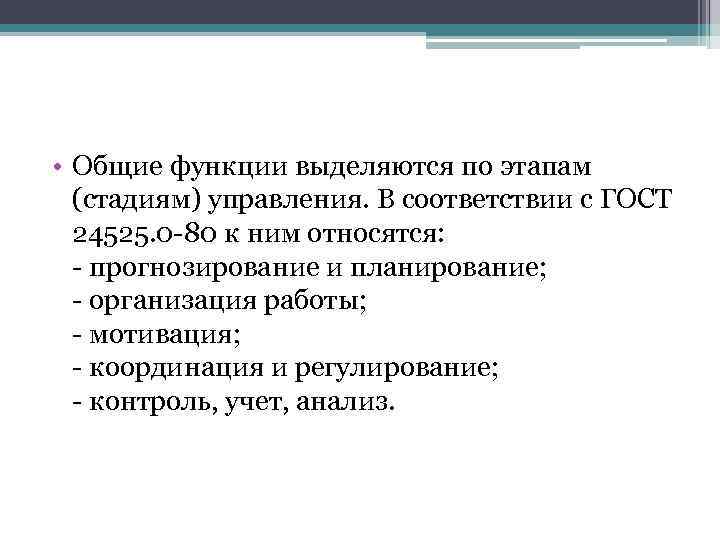 • Общие функции выделяются по этапам (стадиям) управления. В соответствии с ГОСТ 24525.0-80 к ним относятся:
- прогнозирование и планирование;
- организация работы;
- мотивация;
- координация и регулирование;
- контроль, учет, анализ.